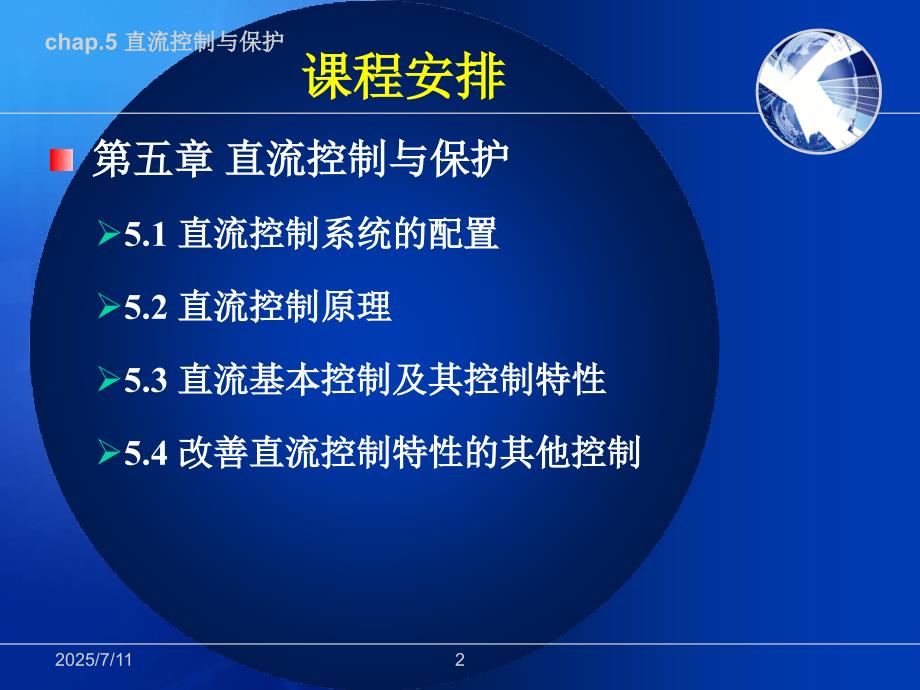 chap.5 直流控制与保护

课程安排

第五章 直流控制与保护

5.1 直流控制系统的配置

5.2 直流控制原理

5.3 直流基本控制及其控制特性

5.4 改善直流控制特性的其他控制

2025/7/11

2